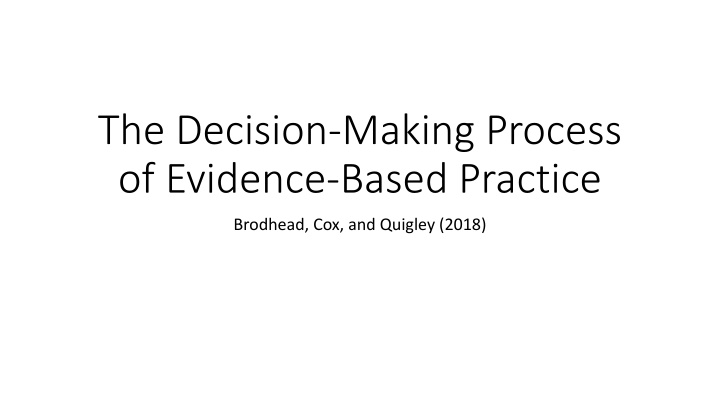 The Decision-Making Process of Evidence-Based Practice

Brodhead, Cox, and Quigley (2018)